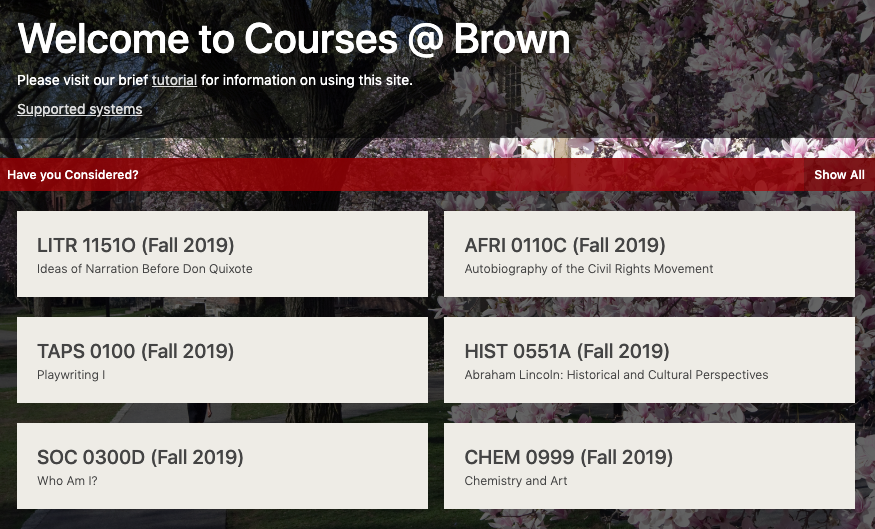 Welcome to Courses @ Brown

Please visit our brief tutorial for information on using this site.

Supported systems

Have you Considered?

Show All

LITR 1151O (Fall 2019)
Ideas of Narration Before Don Quixote

AFRI 0110C (Fall 2019)
Autobiography of the Civil Rights Movement

TAPS 0100 (Fall 2019)
Playwriting I

HIST 0551A (Fall 2019)
Abraham Lincoln: Historical and Cultural Perspectives

SOC 0300D (Fall 2019)
Who Am I?

CHEM 0999 (Fall 2019)
Chemistry and Art